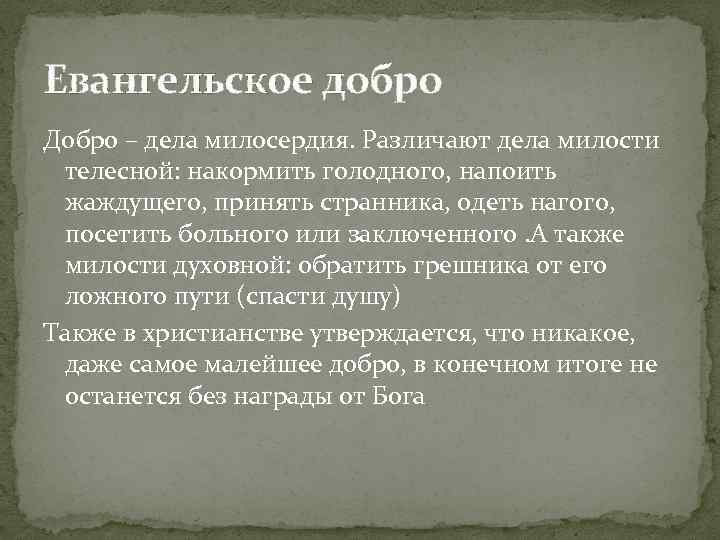 Евангельское добро

Добро – дела милосердия. Различают дела милости телесной: накормить голодного, напоить жаждущего, принять странника, одеть нагого, посетить больного или заключенного .А также милости духовной: обратить грешника от его ложного пути (спасти душу)

Также в христианстве утверждается, что никакое, даже самое малейшее добро, в конечном итоге не останется без награды от Бога